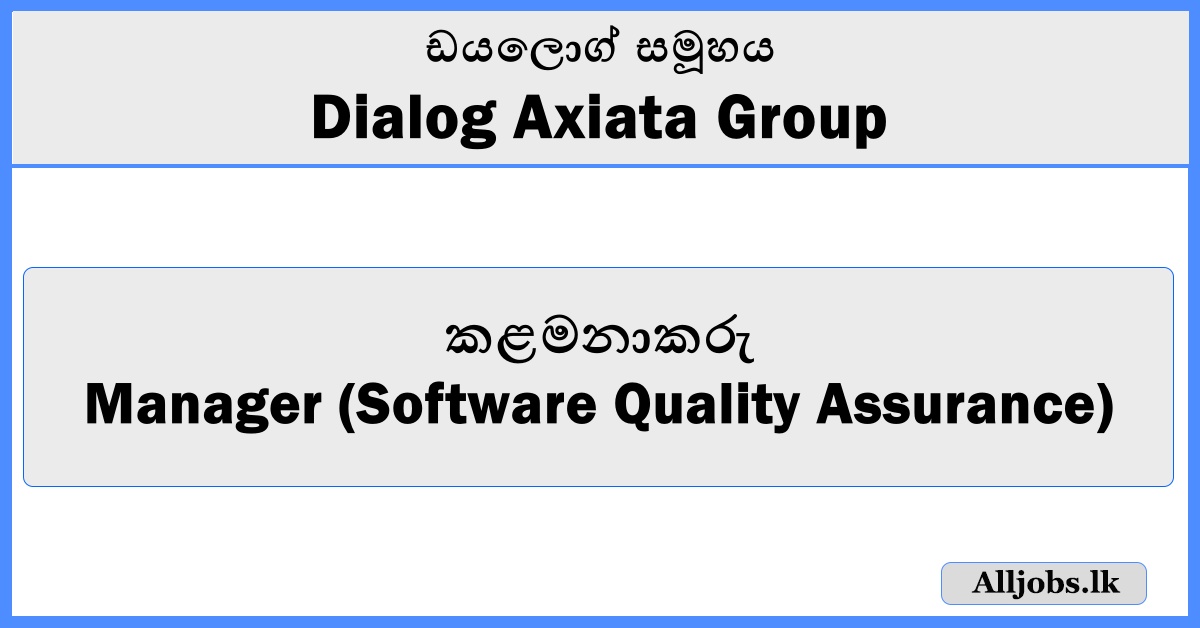 ඩයලොග් සමූහය
Dialog Axiata Group

කළමනාකරු
Manager (Software Quality Assurance)

Alljobs.lk